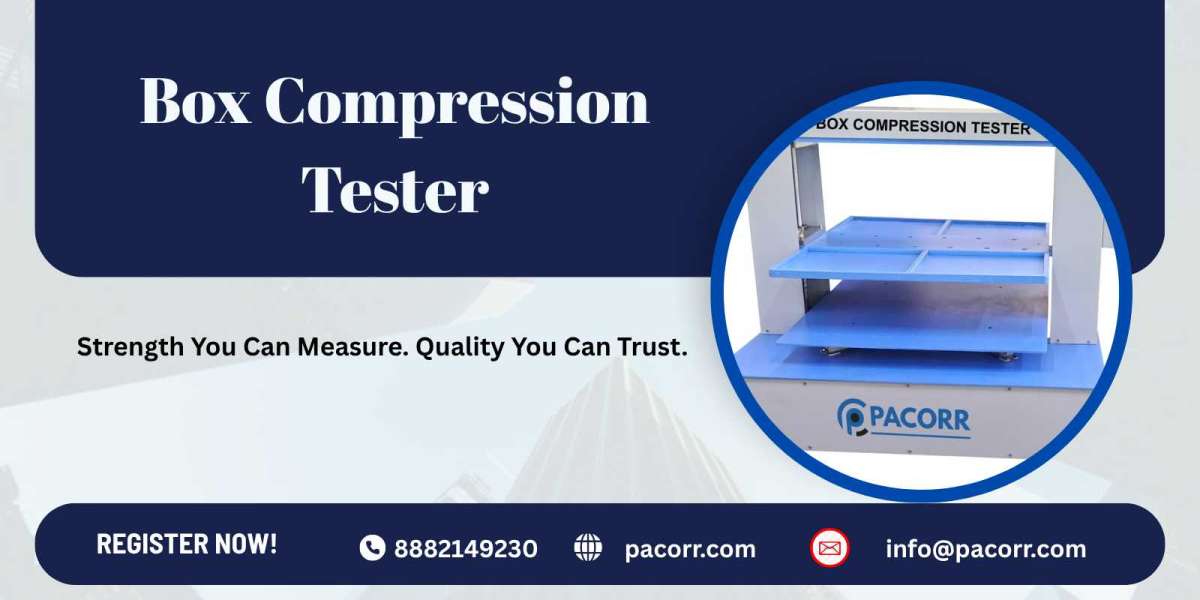 Box Compression Tester

BOX COMPRESSION TESTER

Strength You Can Measure. Quality You Can Trust.

PACORR

REGISTER NOW!

8882149230

pacorr.com

info@pacorr.com